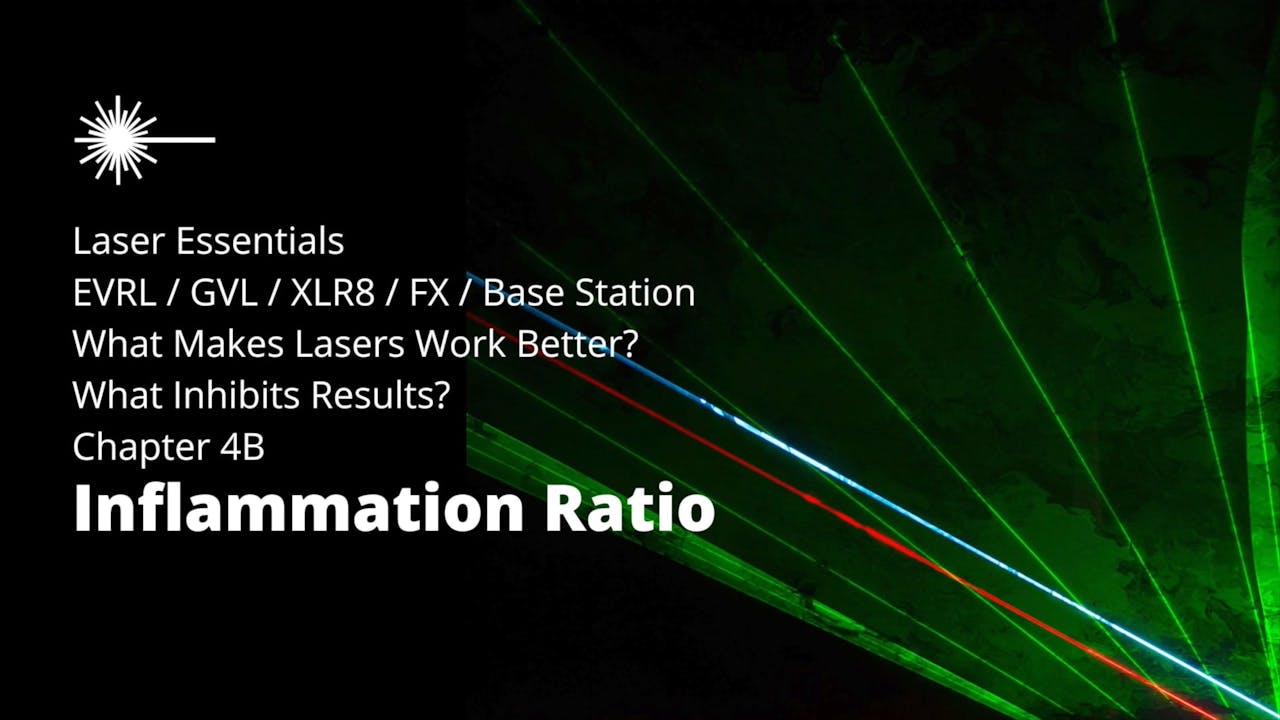 Laser Essentials
EVRL / GVL / XLR8 / FX / Base Station
What Makes Lasers Work Better?
What Inhibits Results?
Chapter 4B
Inflammation Ratio